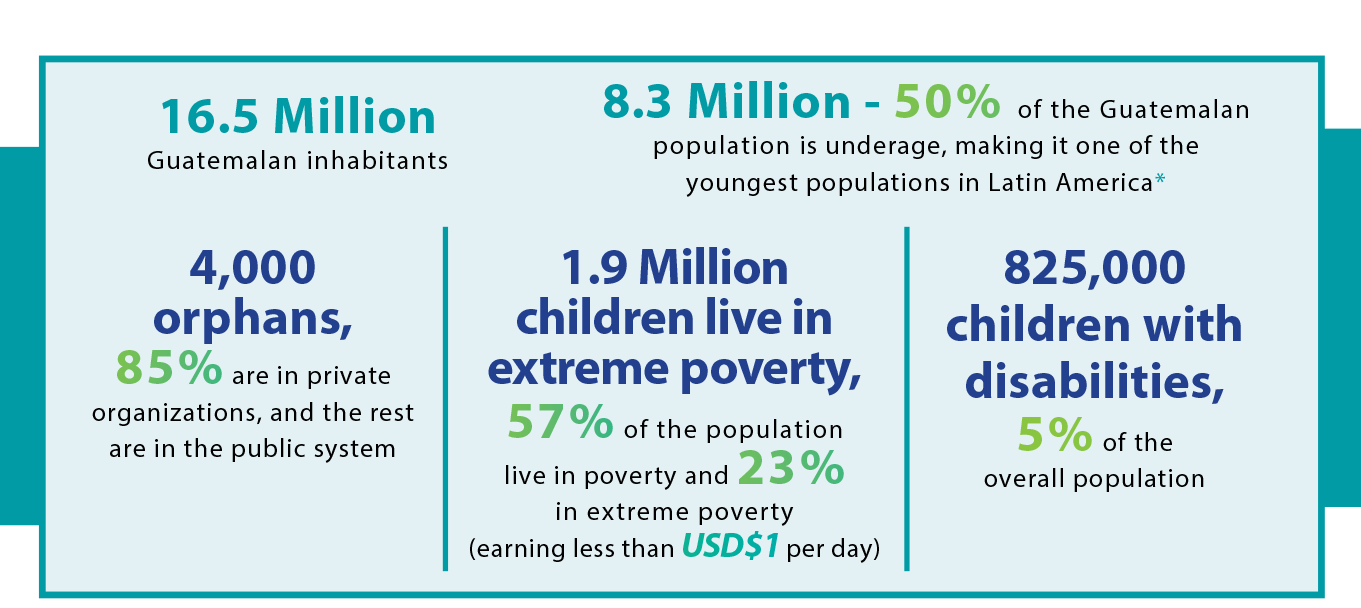 16.5 Million
Guatemalan inhabitants

8.3 Million - 50% of the Guatemalan population is underage, making it one of the youngest populations in Latin America*

4,000 orphans,
85% are in private organizations, and the rest are in the public system

1.9 Million children live in extreme poverty,
57% of the population live in poverty and 23% in extreme poverty (earning less than USD$1 per day)

825,000 children with disabilities,
5% of the overall population